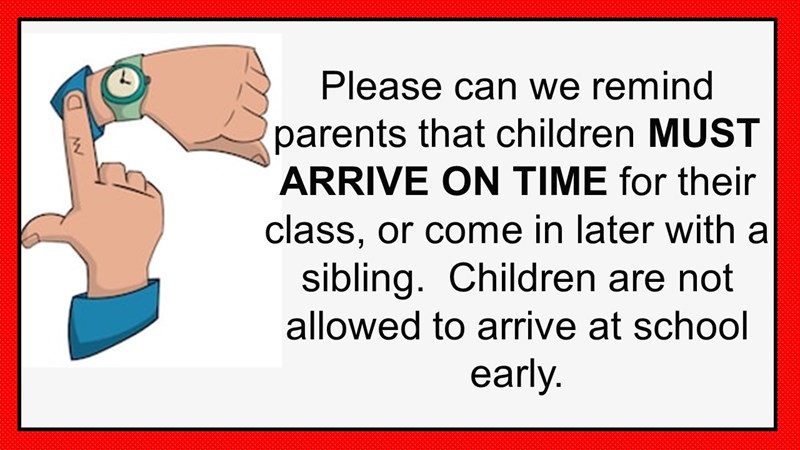 Please can we remind parents that children MUST ARRIVE ON TIME for their class, or come in later with a sibling.  Children are not allowed to arrive at school early.